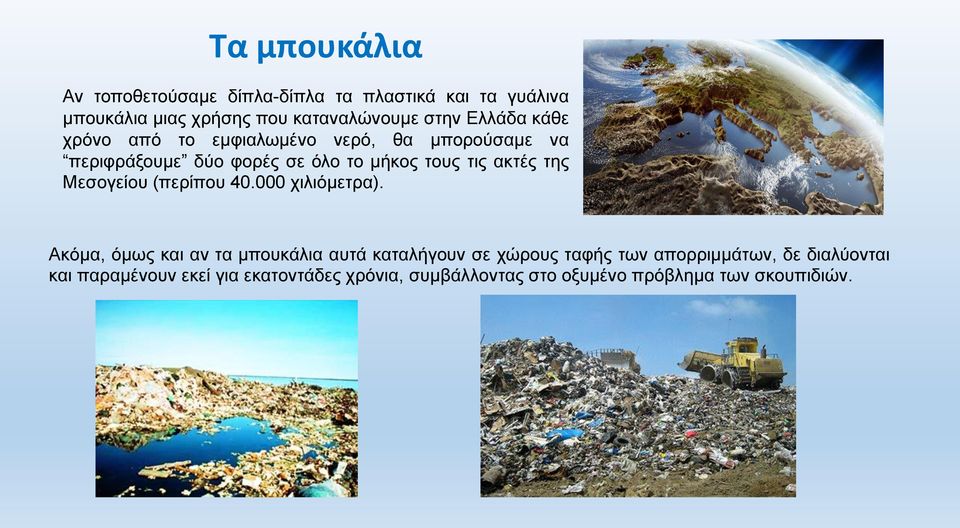 Τα μπουκάλια

Αν τοποθετούσαμε δίπλα-δίπλα τα πλαστικά και τα γυάλινα μπουκάλια μιας χρήσης που καταναλώνουμε στην Ελλάδα κάθε χρόνο από το εμφιαλωμένο νερό, θα μπορούσαμε να "περιφράξουμε" δύο φορές σε όλο το μήκος τους τις ακτές της Μεσογείου (περίπου 40.000 χιλιόμετρα).

Ακόμα, όμως και αν τα μπουκάλια αυτά καταλήγουν σε χώρους ταφής των απορριμμάτων, δε διαλύονται και παραμένουν εκεί για εκατοντάδες χρόνια, συμβάλλοντας στο οξυμένο πρόβλημα των σκουπιδιών.